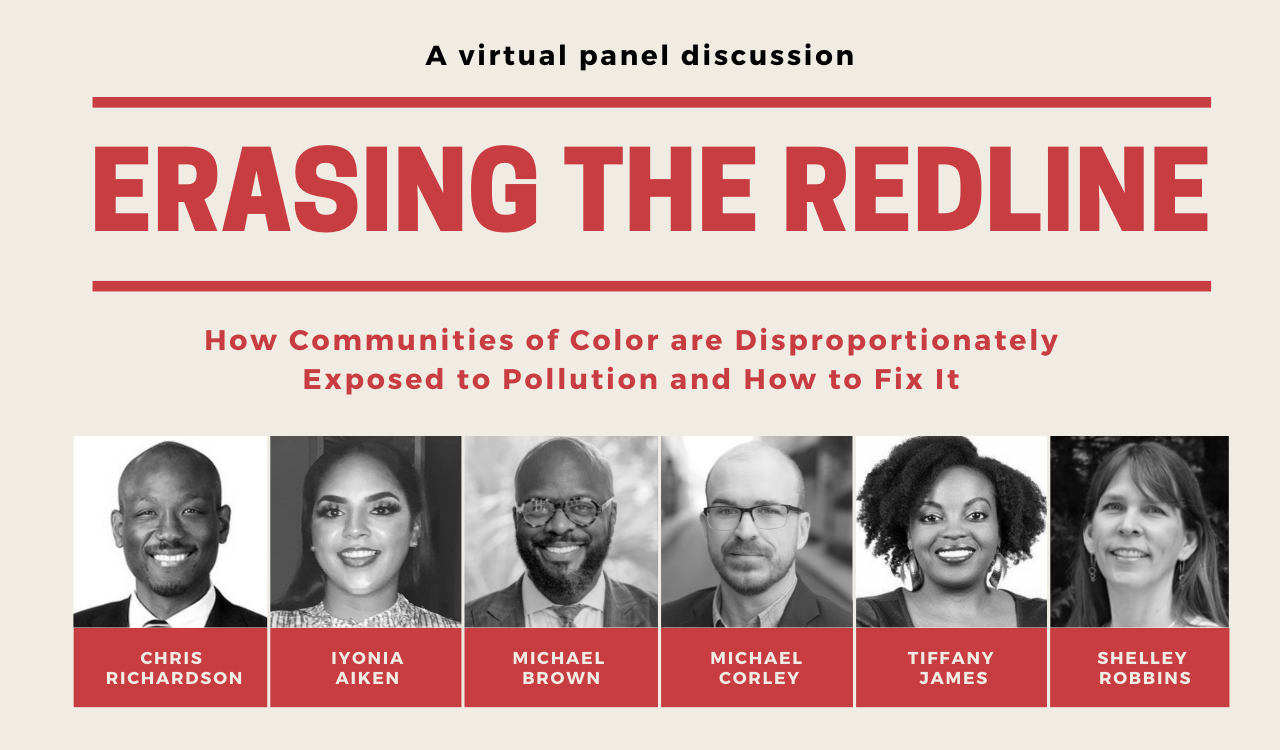 A virtual panel discussion

ERASING THE REDLINE

How Communities of Color are Disproportionately Exposed to Pollution and How to Fix It

CHRIS RICHARDSON

IYONIA AIKEN

MICHAEL BROWN

MICHAEL CORLEY

TIFFANY JAMES

SHELLEY ROBBINS